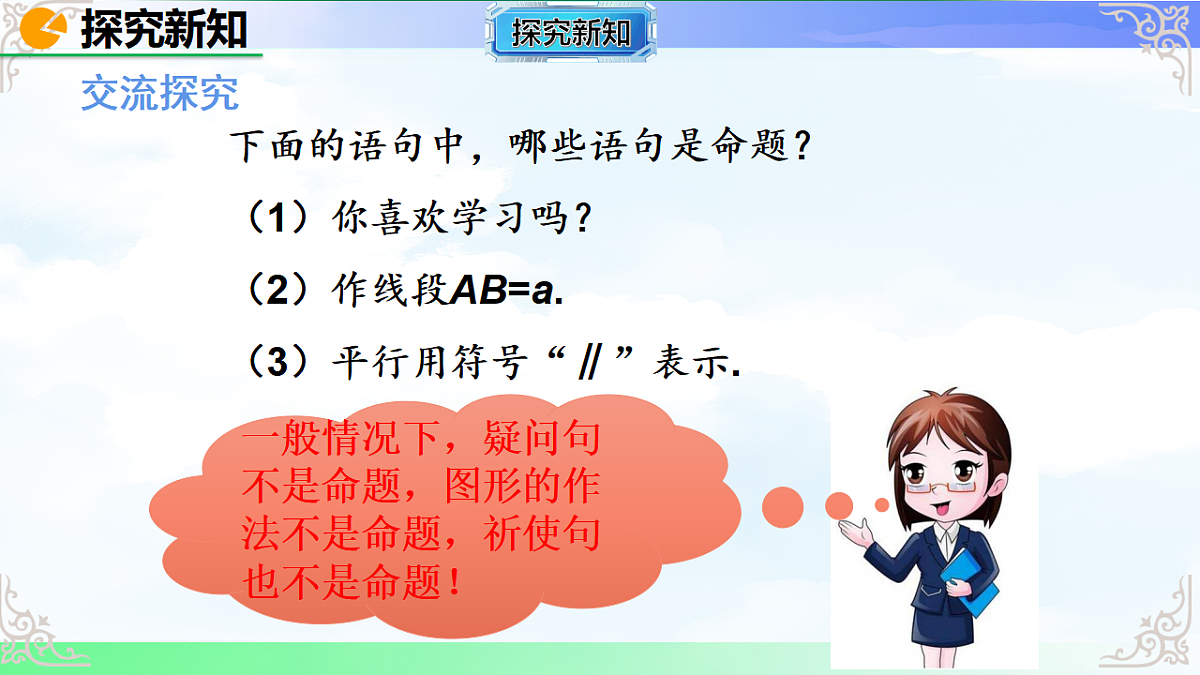 探究新知

探究新知

交流探究

下面的语句中，哪些语句是命题？

（1）你喜欢学习吗？

（2）作线段$AB=a$.

（3）平行用符号“∥”表示.

一般情况下，疑问句不是命题，图形的作法不是命题，祈使句也不是命题！